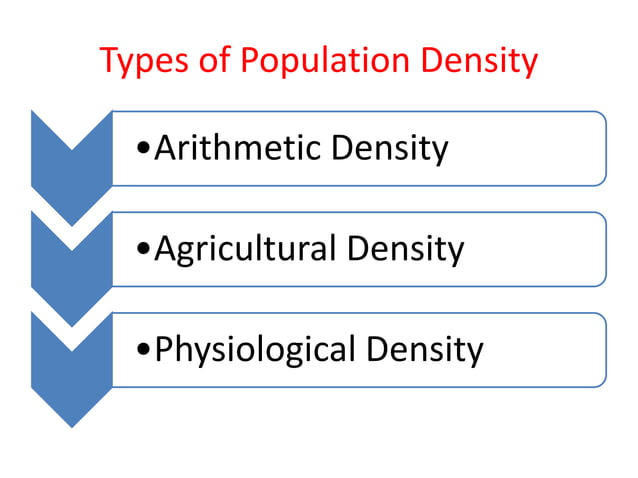 Types of Population Density

•Arithmetic Density

•Agricultural Density

•Physiological Density